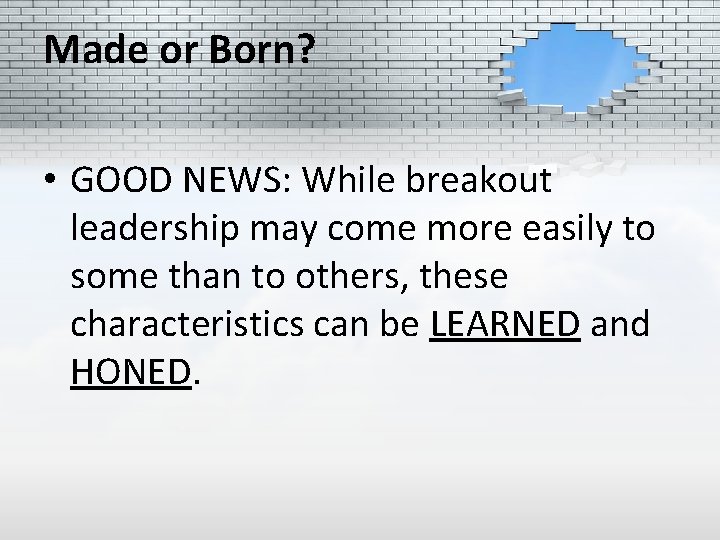 Made or Born?

• GOOD NEWS: While breakout leadership may come more easily to some than to others, these characteristics can be LEARNED and HONED.